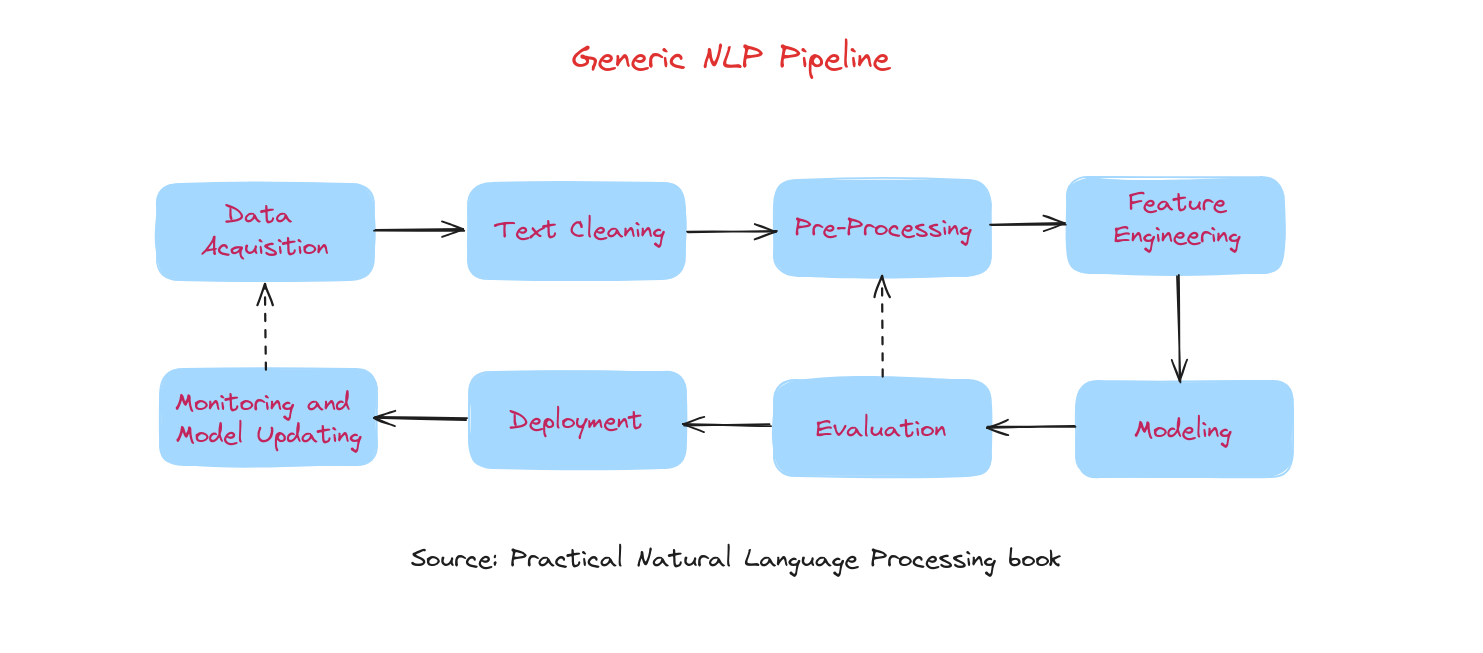 Generic NLP Pipeline

Data Acquisition

Text Cleaning

Pre-Processing

Feature Engineering

Modeling

Evaluation

Deployment

Monitoring and Model Updating

Source: Practical Natural Language Processing book